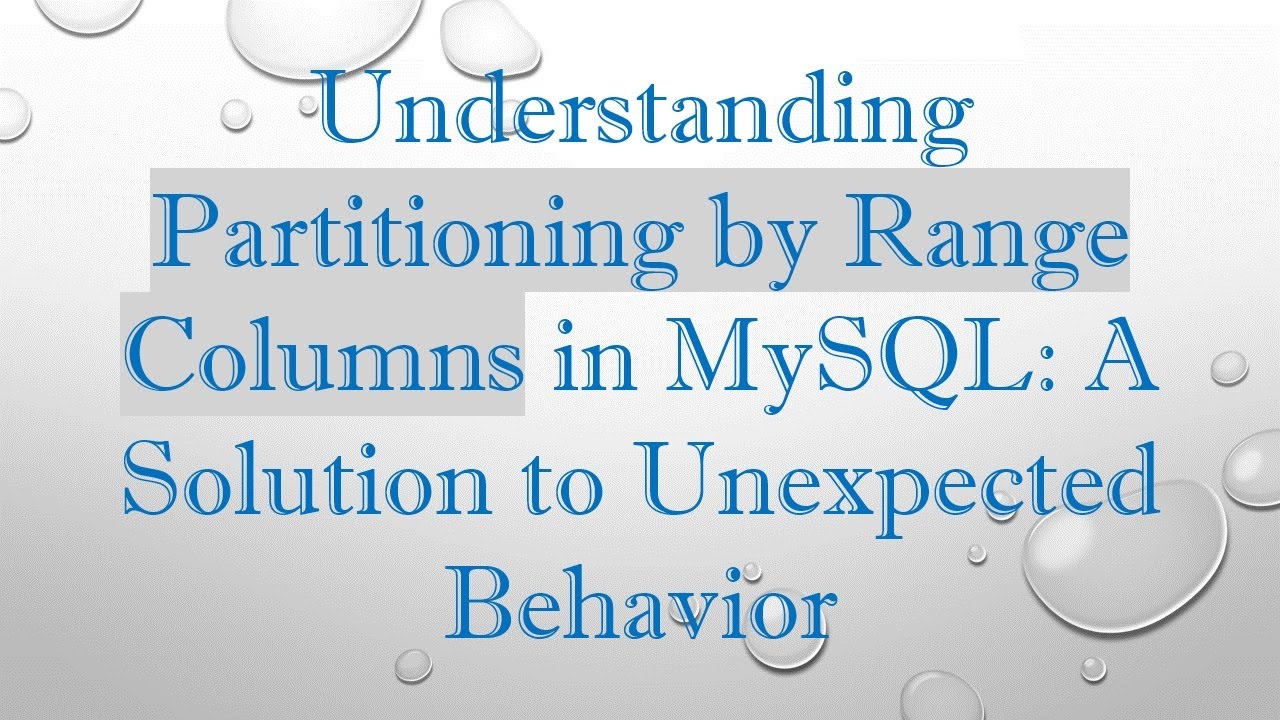 Understanding Partitioning by Range Columns in MySQL: A Solution to Unexpected Behavior